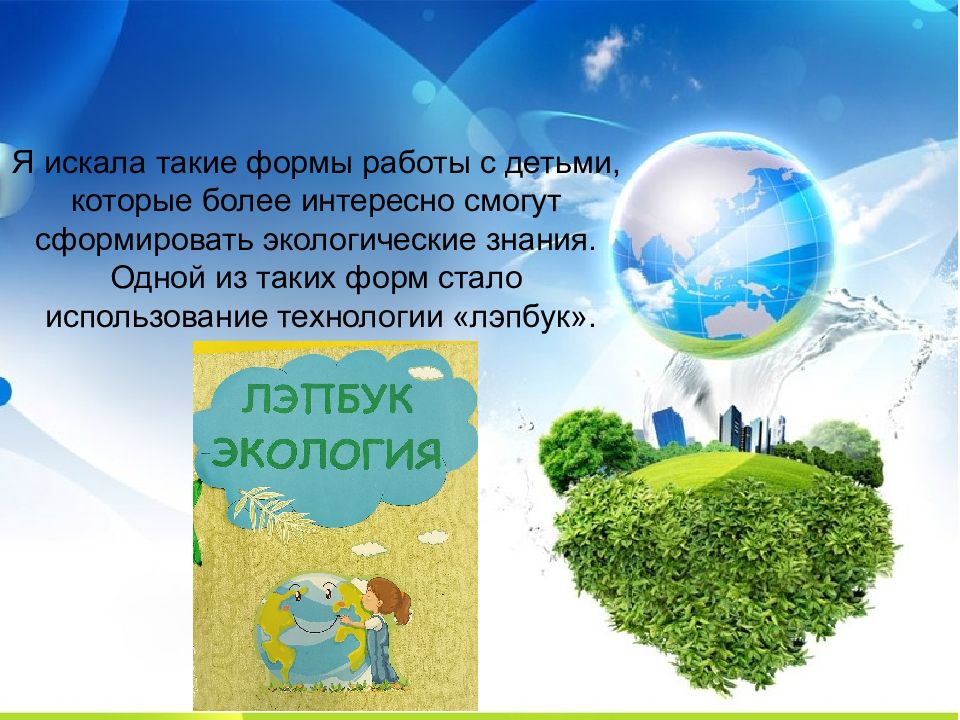 Я искала такие формы работы с детьми, которые более интересно смогут сформировать экологические знания. Одной из таких форм стало использование технологии «лэпбук».

ЛЭПБУК ЭКОЛОГИЯ